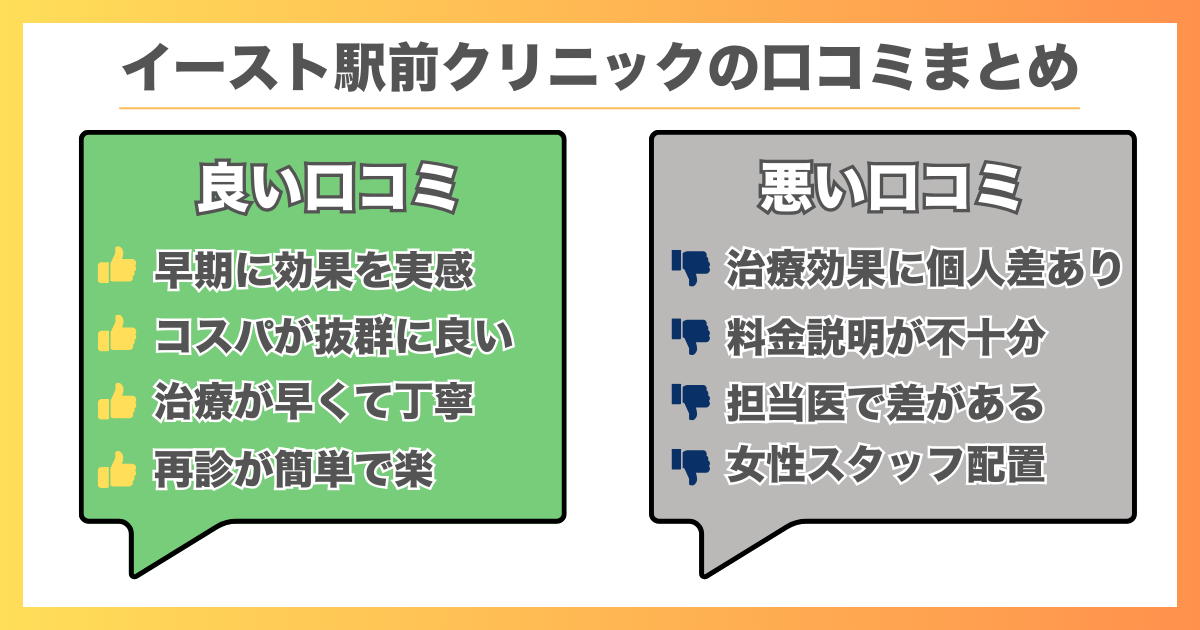 イースト駅前クリニックの口コミまとめ

良い口コミ

早期に効果を実感
コスパが抜群に良い
治療が早くて丁寧
再診が簡単で楽

悪い口コミ

治療効果に個人差あり
料金説明が不十分
担当医で差がある
女性スタッフ配置